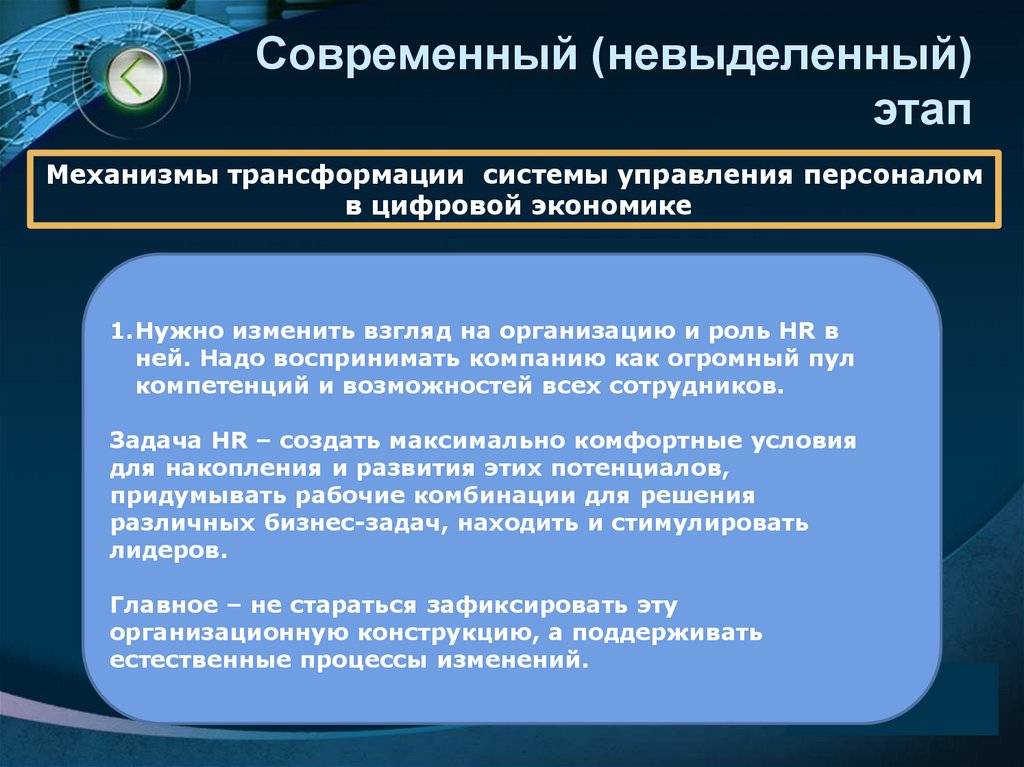 Современный (невыделенный) этап

Механизмы трансформации системы управления персоналом в цифровой экономике

1. Нужно изменить взгляд на организацию и роль HR в ней. Надо воспринимать компанию как огромный пул компетенций и возможностей всех сотрудников.

Задача HR – создать максимально комфортные условия для накопления и развития этих потенциалов, придумывать рабочие комбинации для решения различных бизнес-задач, находить и стимулировать лидеров.

Главное – не стараться зафиксировать эту организационную конструкцию, а поддерживать естественные процессы изменений.